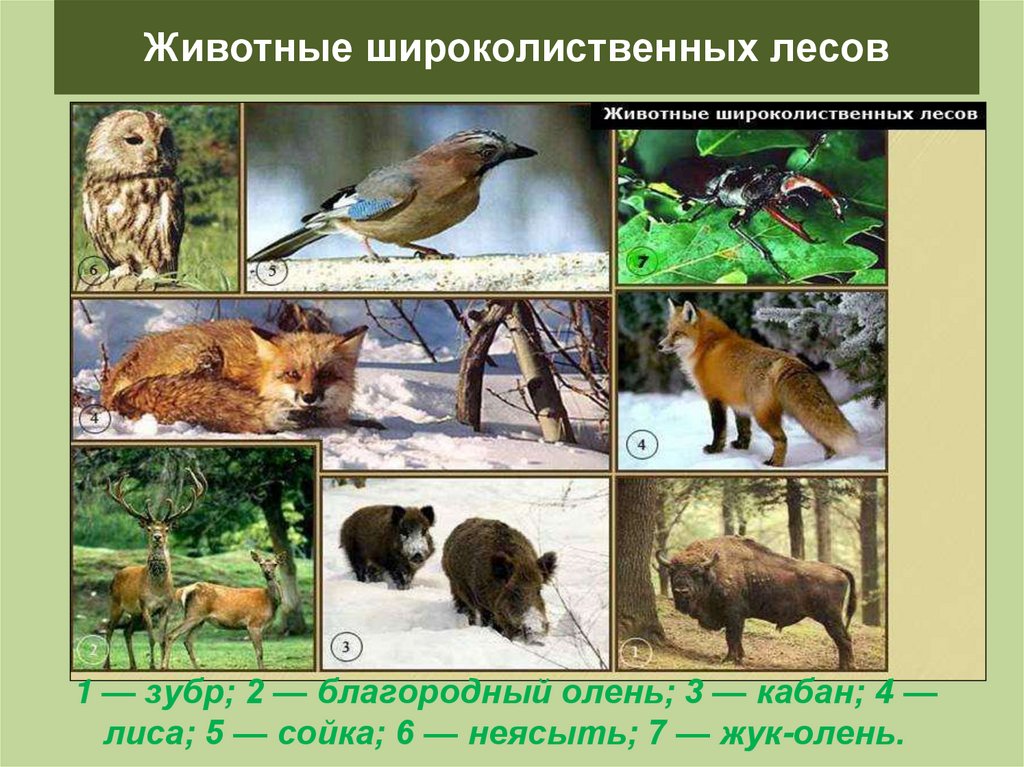 Животные широколиственных лесов

Животные широколиственных лесов

6

5

7

4

4

2

3

1

1 — зубр; 2 — благородный олень; 3 — кабан; 4 — лиса; 5 — сойка; 6 — неясыть; 7 — жук-олень.